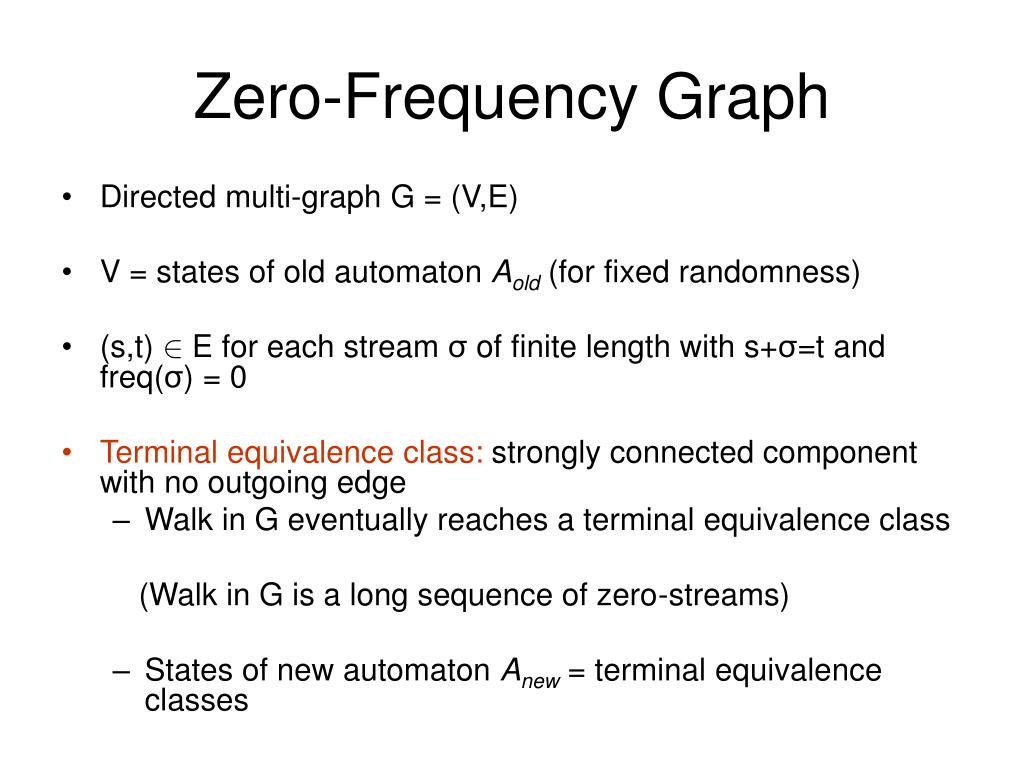 Zero-Frequency Graph

• Directed multi-graph G = (V,E)

• V = states of old automaton $A_{old}$ (for fixed randomness)

• (s,t) $\in$ E for each stream σ of finite length with s+σ=t and freq(σ) = 0

• Terminal equivalence class: strongly connected component with no outgoing edge
– Walk in G eventually reaches a terminal equivalence class

(Walk in G is a long sequence of zero-streams)

– States of new automaton $A_{new}$ = terminal equivalence classes